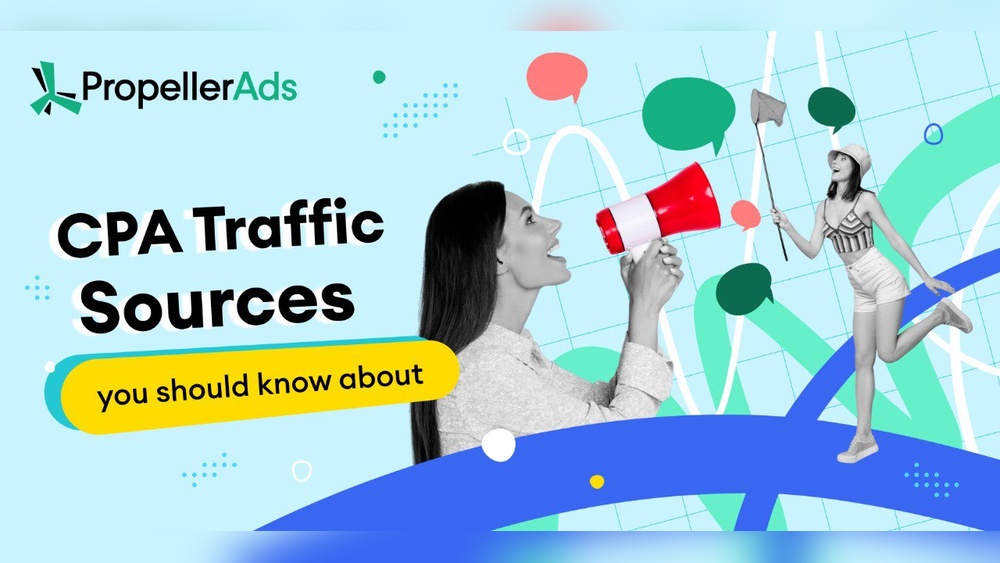 PropellerAds

CPA Traffic Sources

you should know about